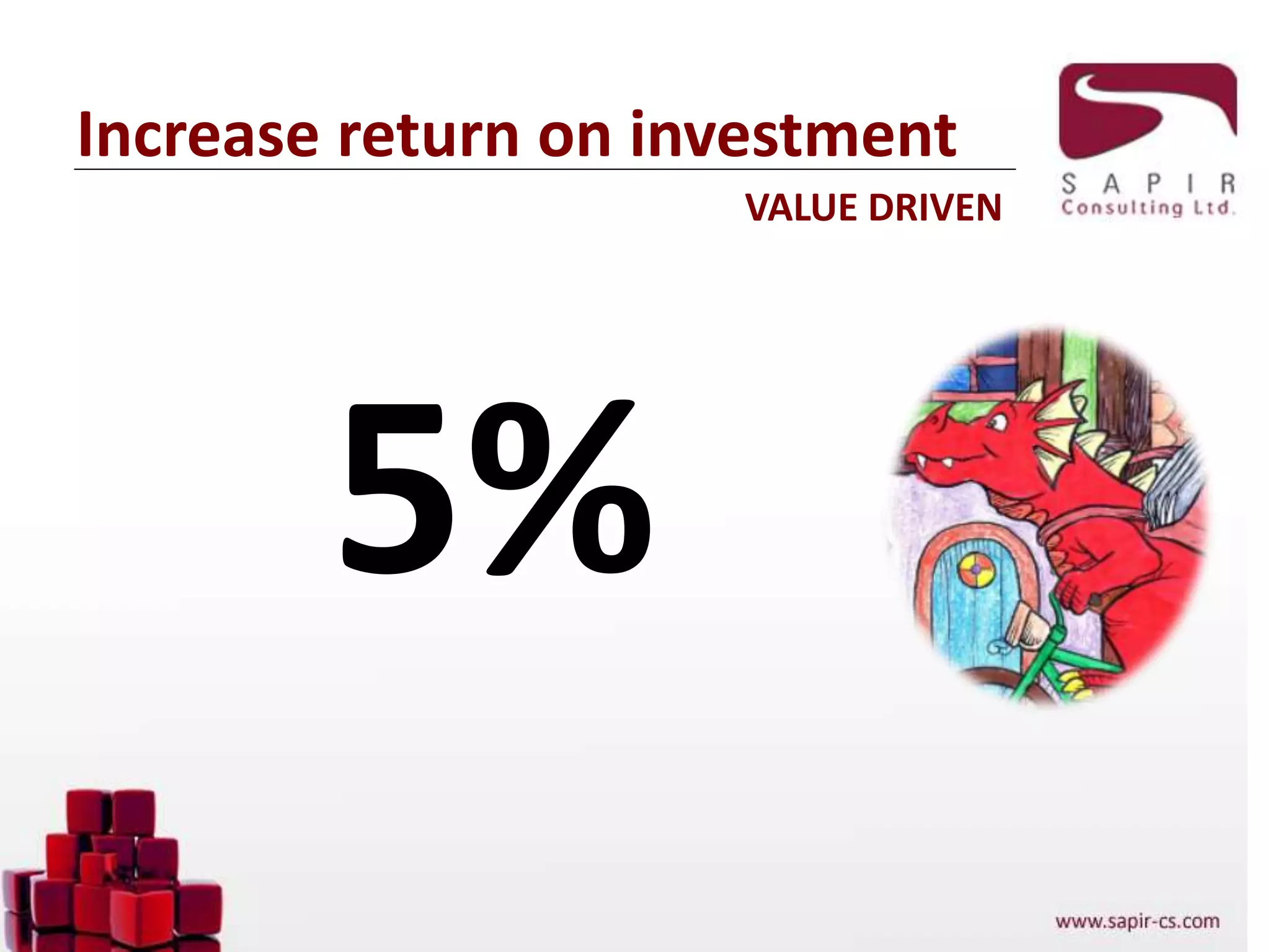 Increase return on investment

VALUE DRIVEN

SAPIR
Consulting Ltd.

5%

www.sapir-cs.com